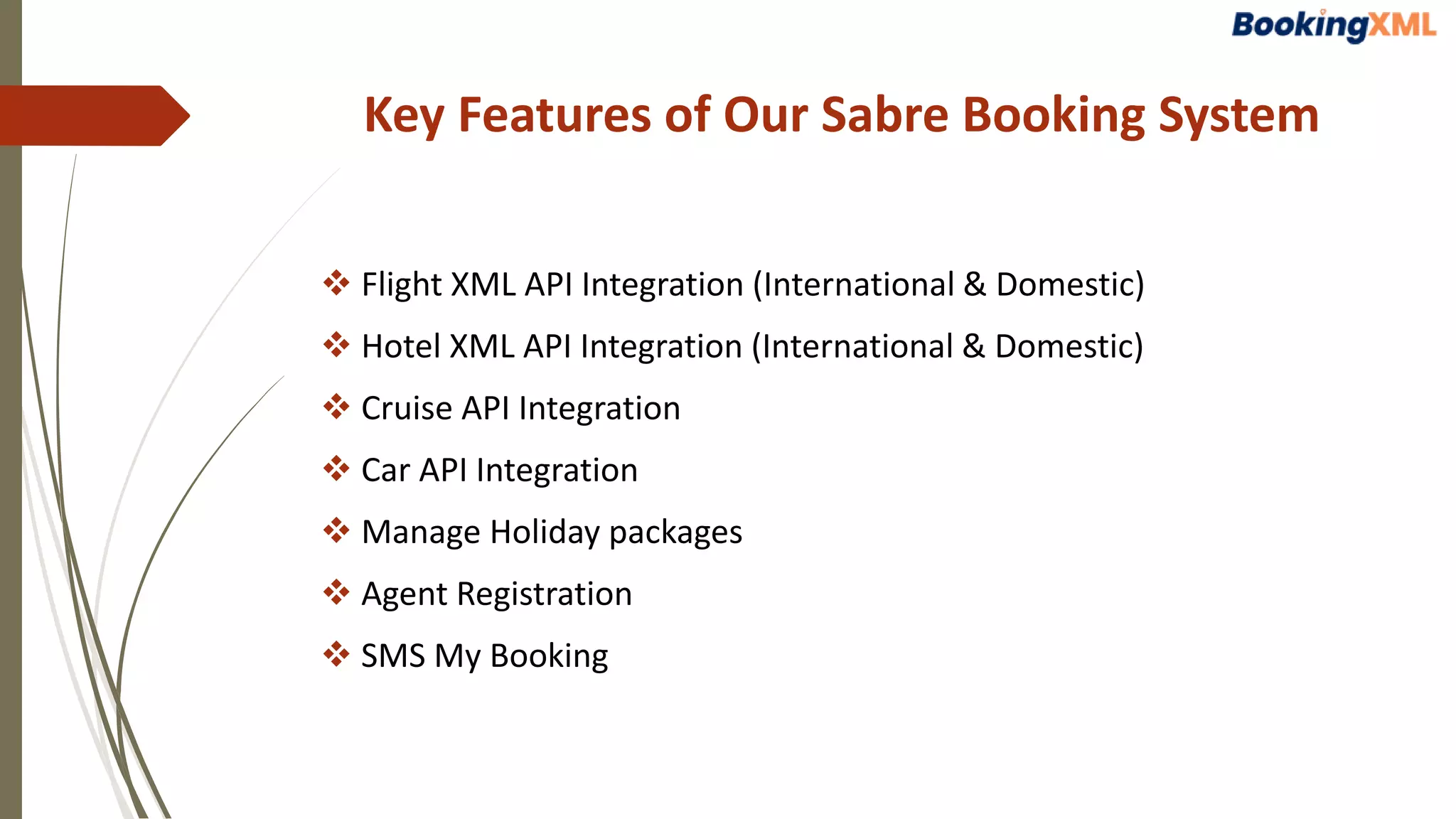 BookingXML

Key Features of Our Sabre Booking System

❖ Flight XML API Integration (International & Domestic)
❖ Hotel XML API Integration (International & Domestic)
❖ Cruise API Integration
❖ Car API Integration
❖ Manage Holiday packages
❖ Agent Registration
❖ SMS My Booking